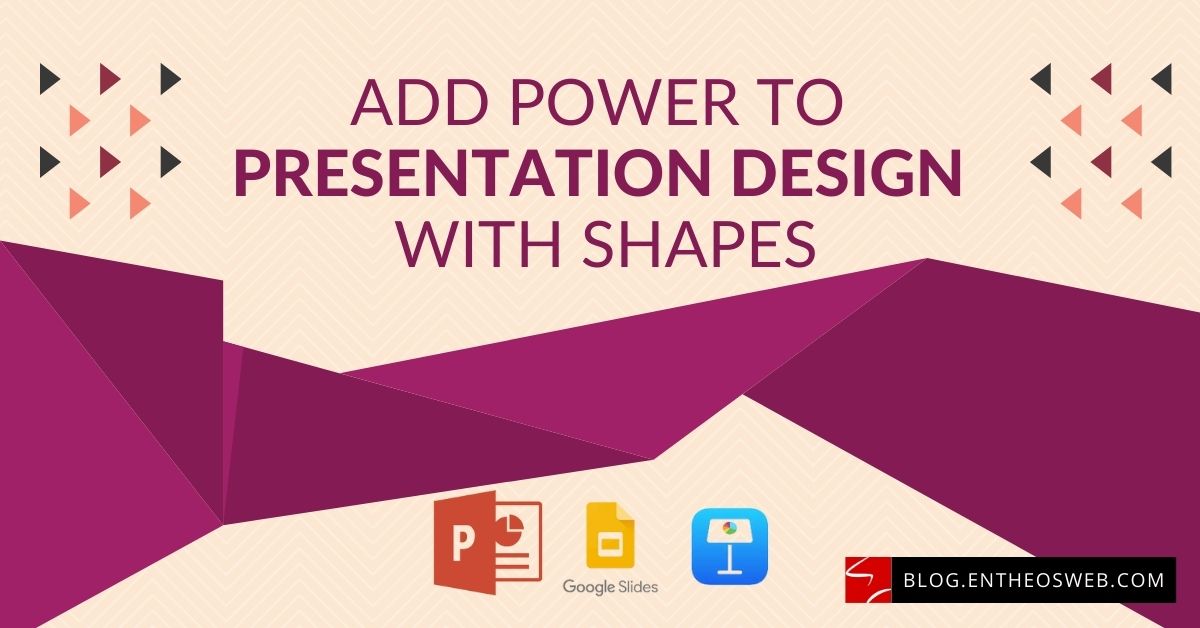 ADD POWER TO
PRESENTATION DESIGN
WITH SHAPES

P

Google Slides

BLOG.ENTHEOSWEB.COM